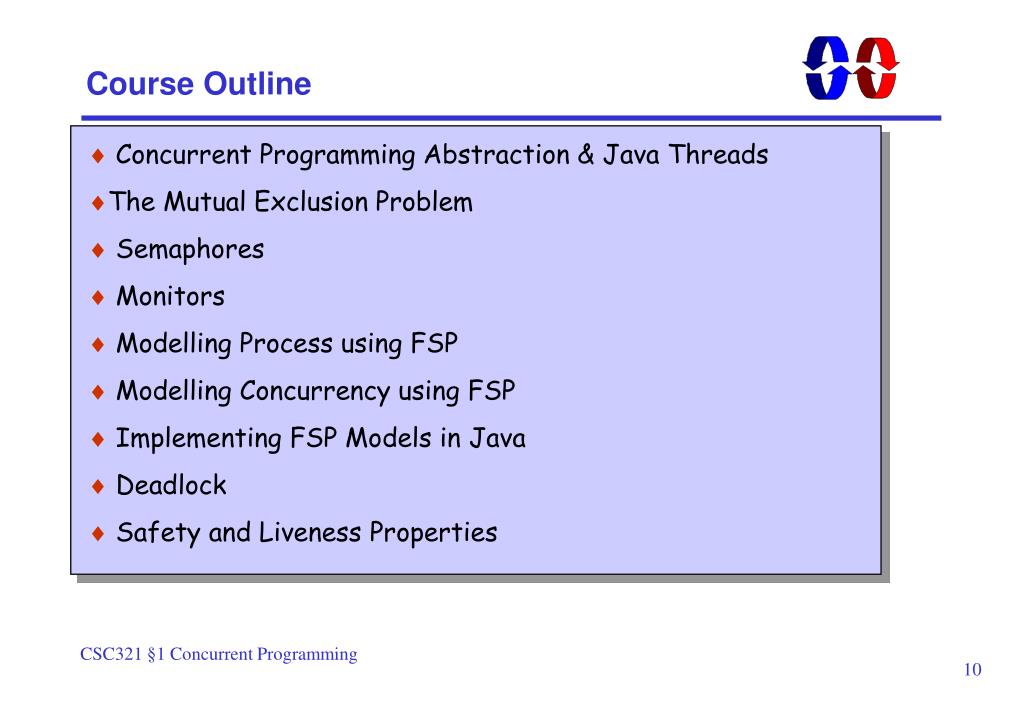 Course Outline

♦ Concurrent Programming Abstraction & Java Threads

♦ The Mutual Exclusion Problem

♦ Semaphores

♦ Monitors

♦ Modelling Process using FSP

♦ Modelling Concurrency using FSP

♦ Implementing FSP Models in Java

♦ Deadlock

♦ Safety and Liveness Properties

CSC321 §1 Concurrent Programming

10